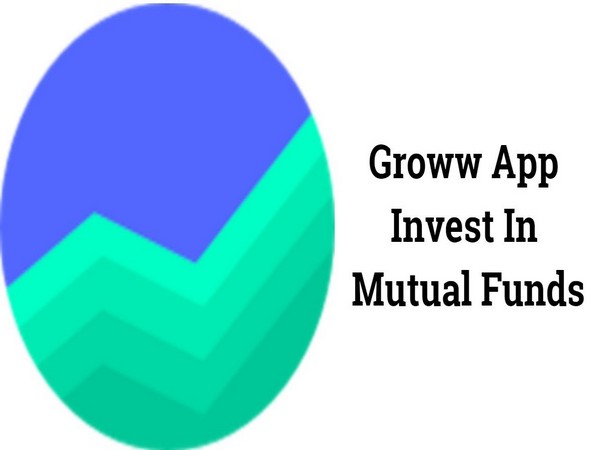 Groww App
Invest In
Mutual Funds